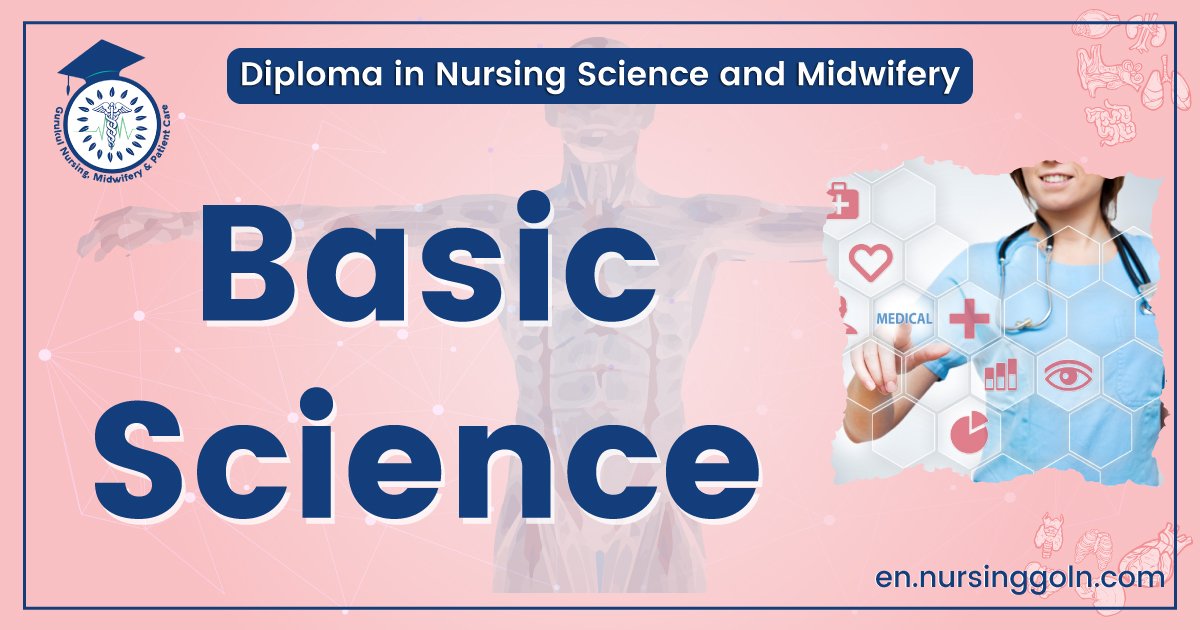 Gurukul Nursing, Midwifery & Patient Care

Diploma in Nursing Science and Midwifery

Basic Science

MEDICAL

en.nursinggoln.com